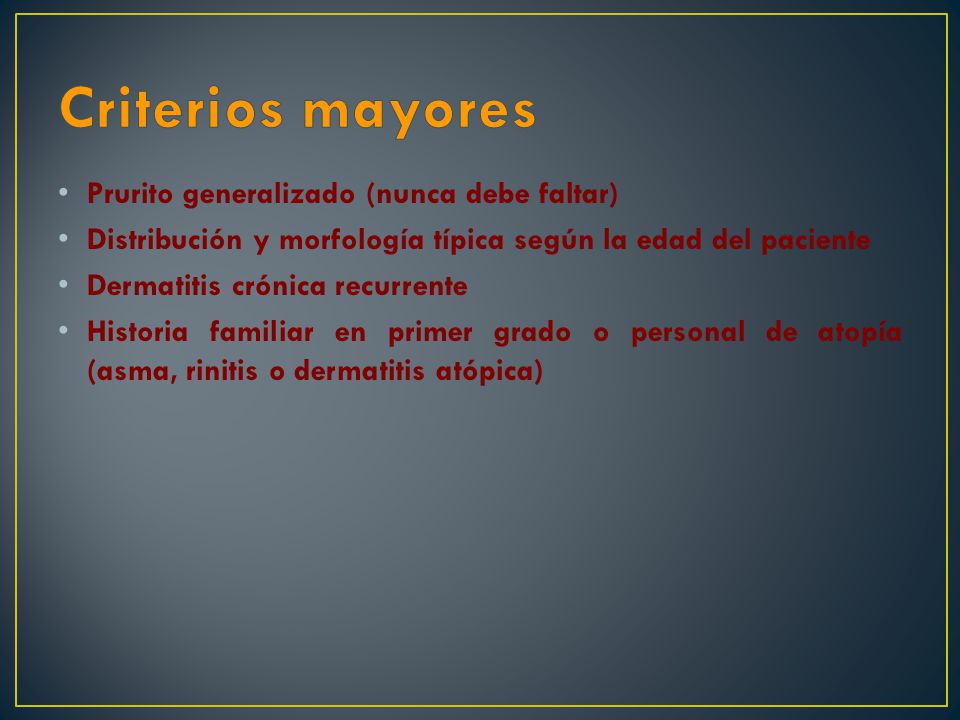 Criterios mayores

• Prurito generalizado (nunca debe faltar)
• Distribución y morfología típica según la edad del paciente
• Dermatitis crónica recurrente
• Historia familiar en primer grado o personal de atopía (asma, rinitis o dermatitis atópica)